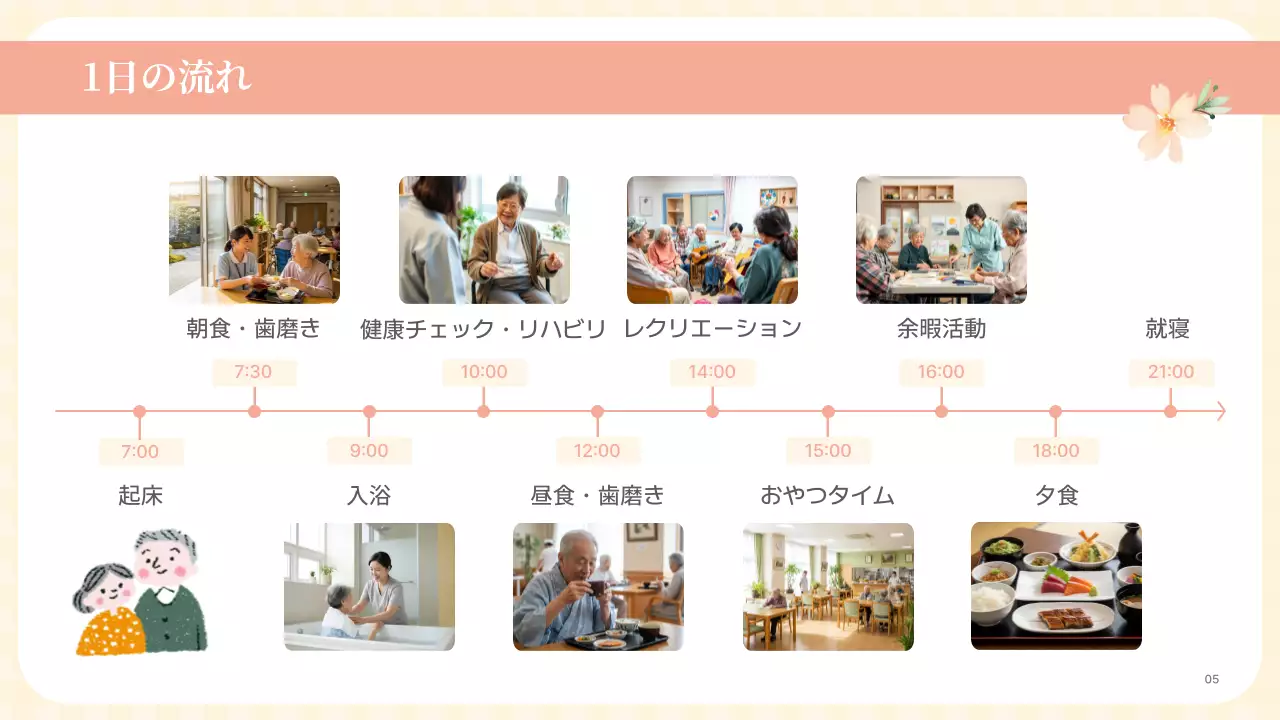 1日の流れ

朝食・歯磨き

健康チェック・リハビリ

レクリエーション

余暇活動

就寝

7:30

10:00

14:00

16:00

21:00

7:00

9:00

12:00

15:00

18:00

起床

入浴

昼食・歯磨き

おやつタイム

夕食

05